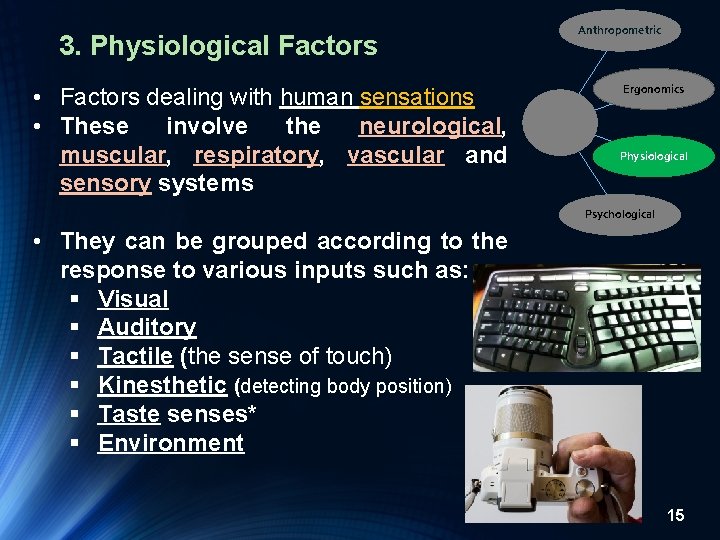 3. Physiological Factors

• Factors dealing with human sensations
• These involve the neurological, muscular, respiratory, vascular and sensory systems

• They can be grouped according to the response to various inputs such as:
▪ Visual
▪ Auditory
▪ Tactile (the sense of touch)
▪ Kinesthetic (detecting body position)
▪ Taste senses*
▪ Environment

Anthropometric
Ergonomics
Physiological
Psychological

15